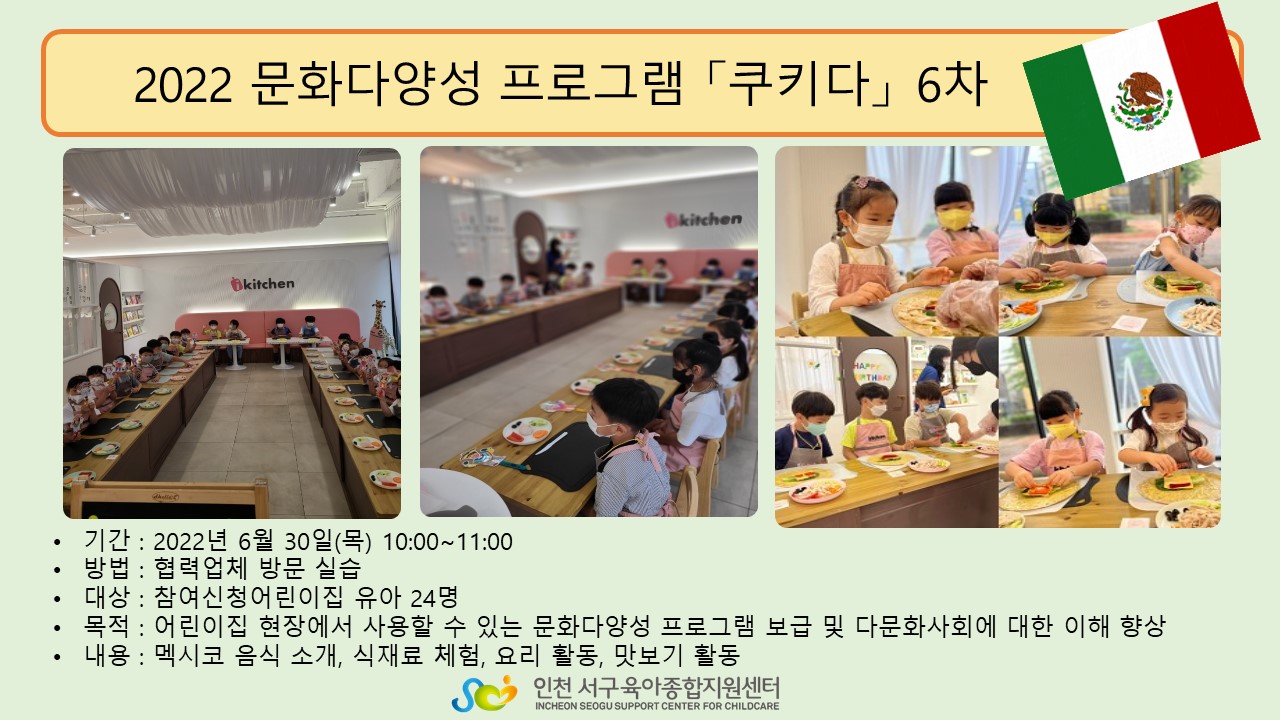 2022 문화다양성 프로그램「쿠키다」6차

kitchen

kitchen

HAPPY BIRTHDAY

• 기간 : 2022년 6월 30일(목) 10:00~11:00
• 방법 : 협력업체 방문 실습
• 대상 : 참여신청어린이집 유아 24명
• 목적 : 어린이집 현장에서 사용할 수 있는 문화다양성 프로그램 보급 및 다문화사회에 대한 이해 향상
• 내용 : 멕시코 음식 소개, 식재료 체험, 요리 활동, 맛보기 활동

인천 서구육아종합지원센터
INCHEON SEOGU SUPPORT CENTER FOR CHILDCARE